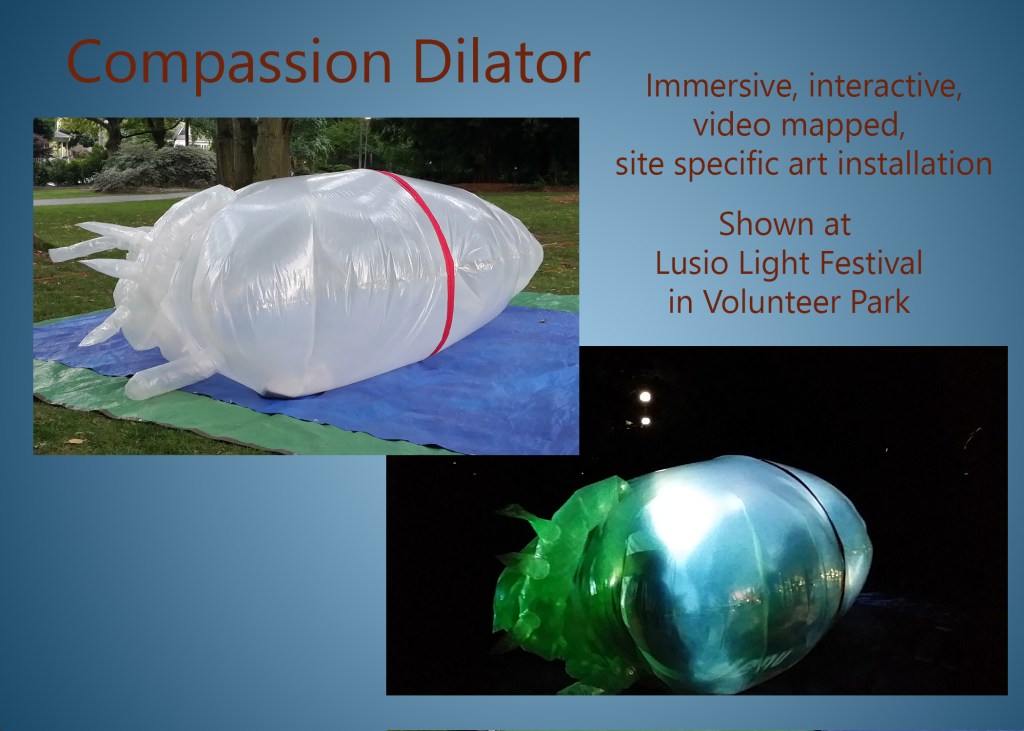 Compassion Dilator

Immersive, interactive, video mapped, site specific art installation

Shown at Lusio Light Festival in Volunteer Park